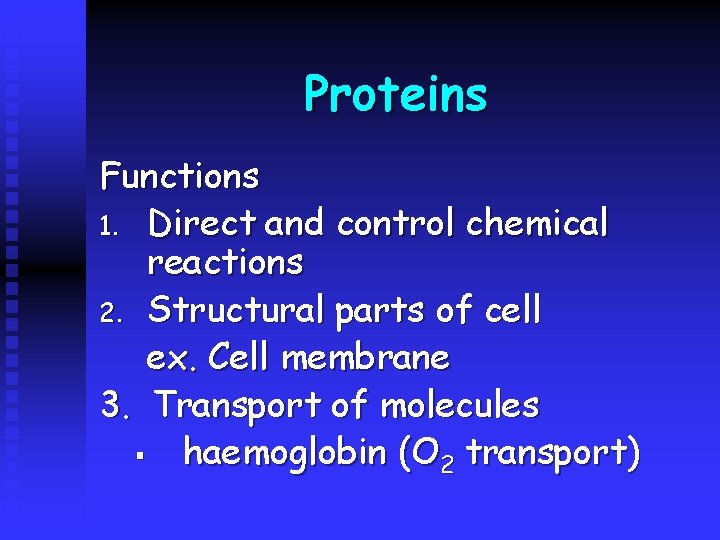 Proteins

Functions

1. Direct and control chemical reactions
2. Structural parts of cell
ex. Cell membrane
3. Transport of molecules
▪ haemoglobin ($O_2$ transport)